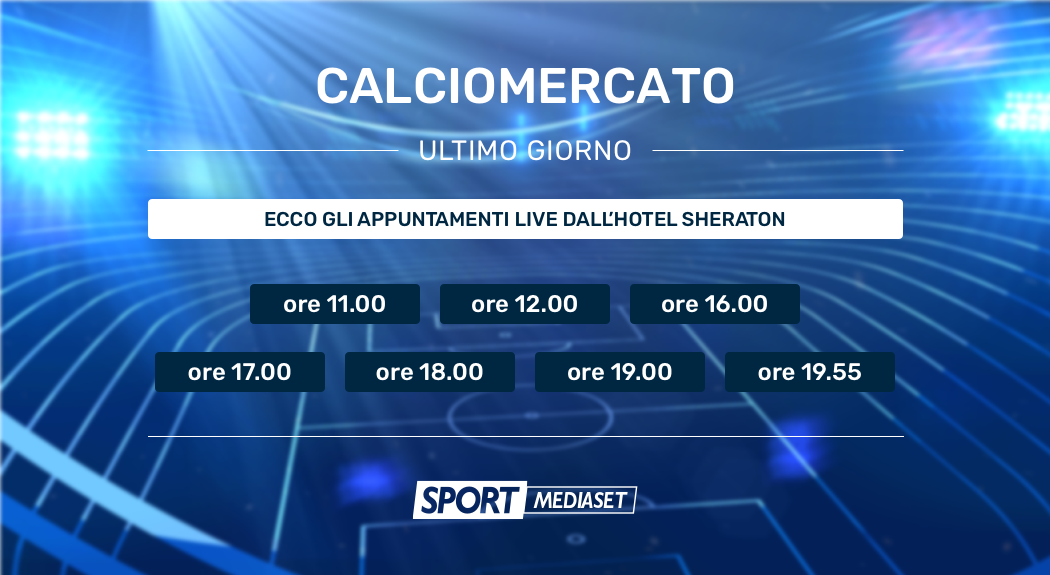 CALCIOMERCATO

ULTIMO GIORNO

ECCO GLI APPUNTAMENTI LIVE DALL'HOTEL SHERATON

ore 11.00
ore 12.00
ore 16.00
ore 17.00
ore 18.00
ore 19.00
ore 19.55

SPORT MEDIASET